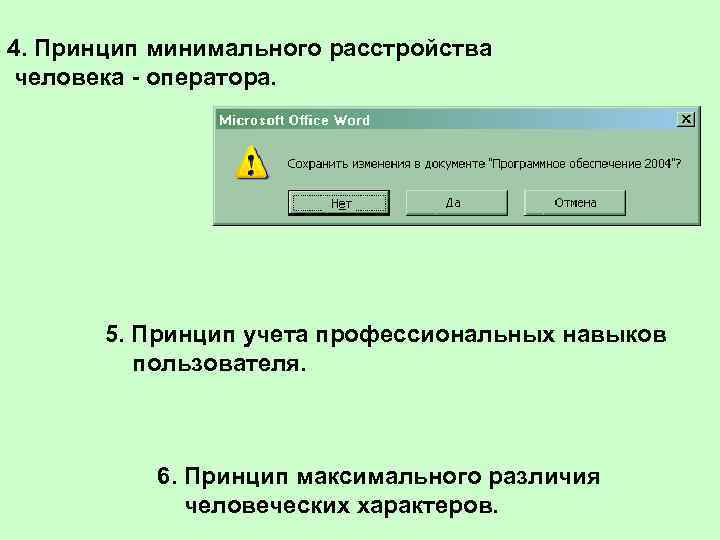 4. Принцип минимального расстройства человека - оператора.

Microsoft Office Word

Сохранить изменения в документе "Программное обеспечение 2004"?

Нет

Да

Отмена

5. Принцип учета профессиональных навыков пользователя.

6. Принцип максимального различия человеческих характеров.